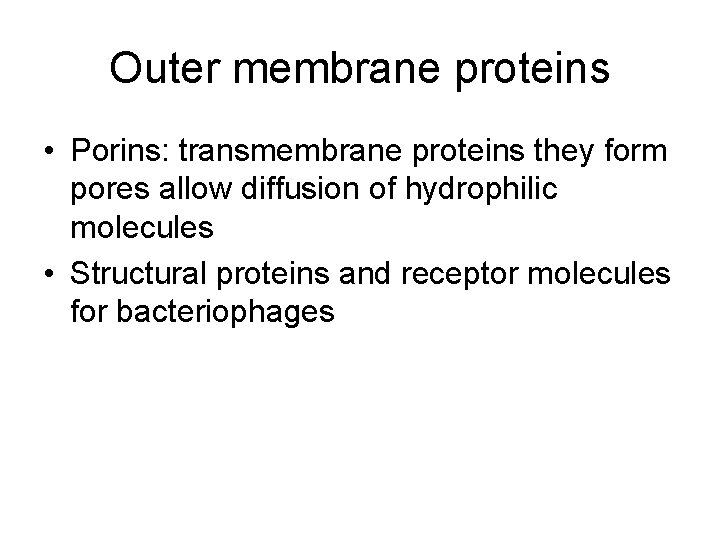 Outer membrane proteins

• Porins: transmembrane proteins they form pores allow diffusion of hydrophilic molecules

• Structural proteins and receptor molecules for bacteriophages